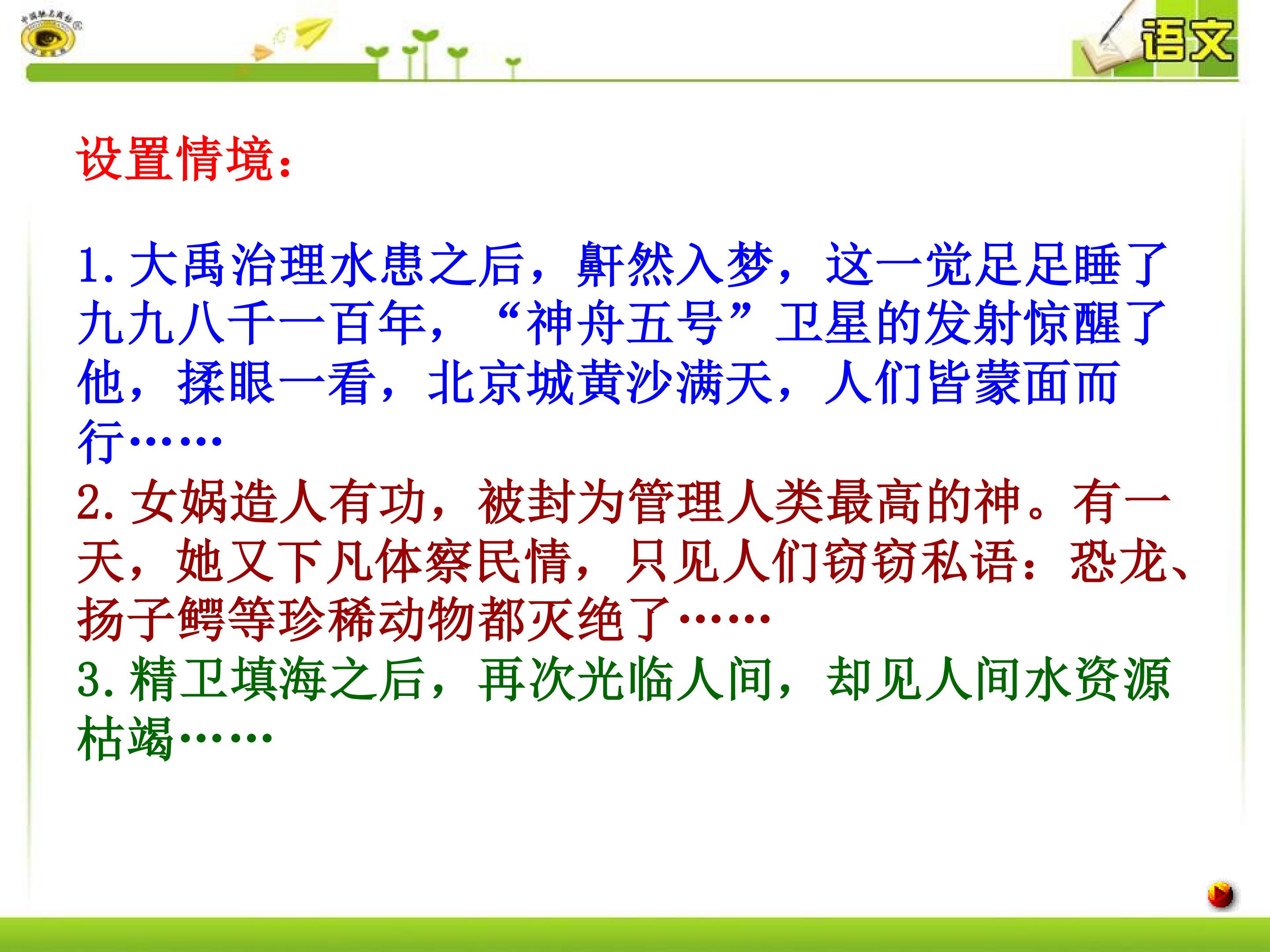 语文

设置情境：

1. 大禹治理水患之后，鼾然入梦，这一觉足足睡了九九八千一百年，“神舟五号”卫星的发射惊醒了他，揉眼一看，北京城黄沙满天，人们皆蒙面而行……
2. 女娲造人有功，被封为管理人类最高的神。有一天，她又下凡体察民情，只见人们窃窃私语：恐龙、扬子鳄等珍稀动物都灭绝了……
3. 精卫填海之后，再次光临人间，却见人间水资源枯竭……